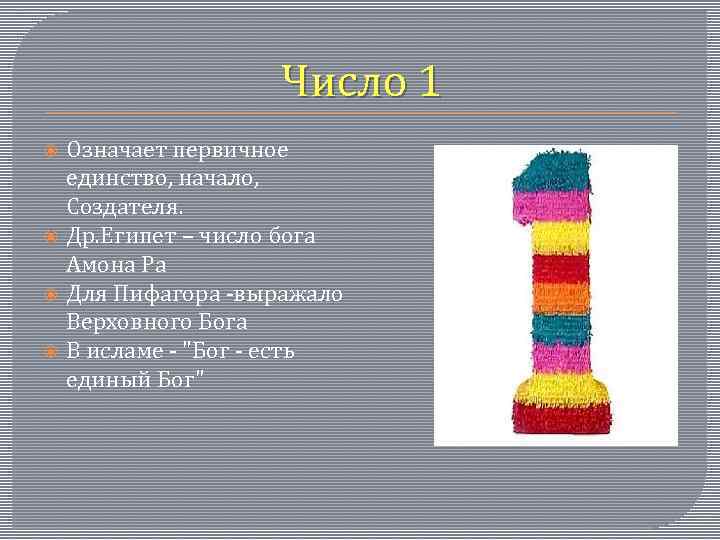 Число 1

Означает первичное единство, начало, Создателя.

Др.Египет – число бога Амона Ра

Для Пифагора -выражало Верховного Бога

В исламе - "Бог - есть единый Бог"